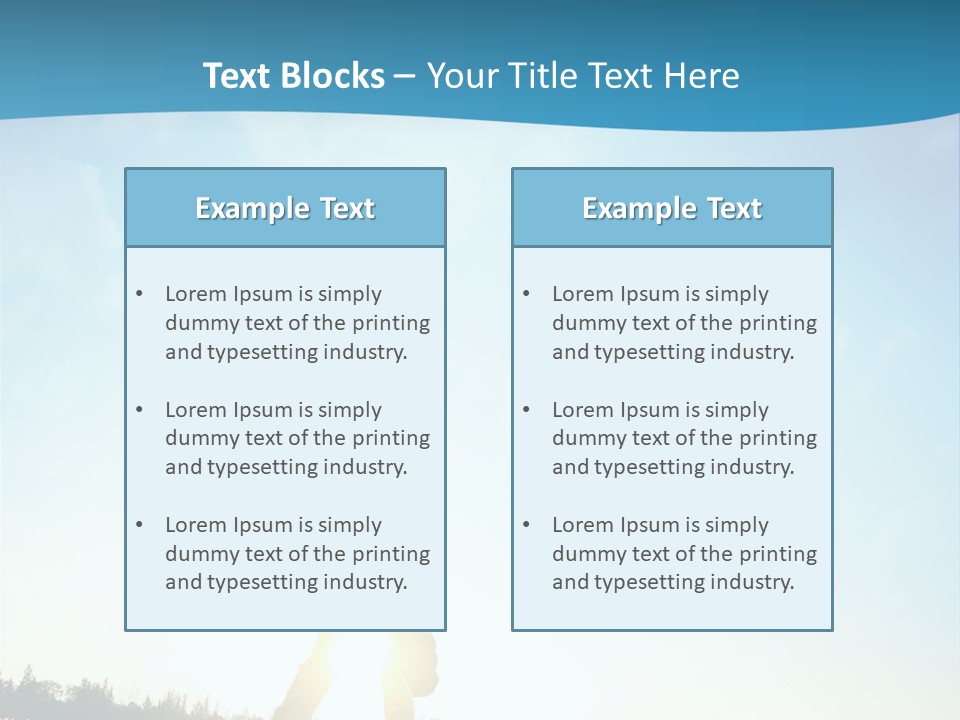 Text Blocks – Your Title Text Here

Example Text

• Lorem Ipsum is simply dummy text of the printing and typesetting industry.

• Lorem Ipsum is simply dummy text of the printing and typesetting industry.

• Lorem Ipsum is simply dummy text of the printing and typesetting industry.

Example Text

• Lorem Ipsum is simply dummy text of the printing and typesetting industry.

• Lorem Ipsum is simply dummy text of the printing and typesetting industry.

• Lorem Ipsum is simply dummy text of the printing and typesetting industry.